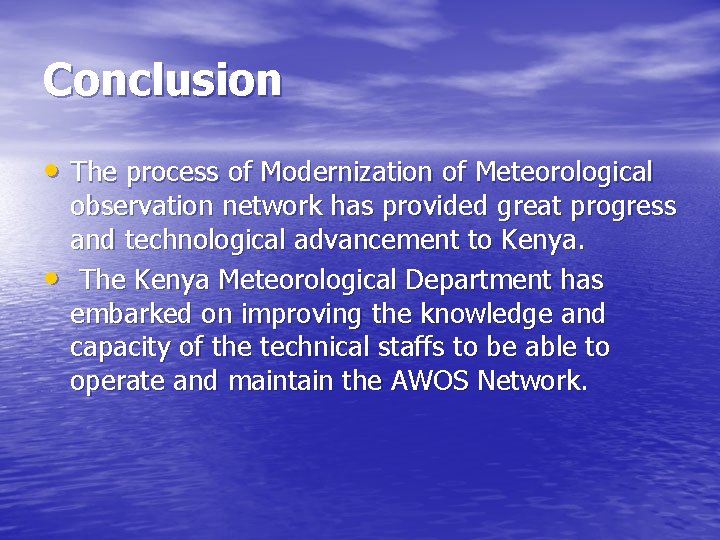 Conclusion

• The process of Modernization of Meteorological observation network has provided great progress and technological advancement to Kenya.

• The Kenya Meteorological Department has embarked on improving the knowledge and capacity of the technical staffs to be able to operate and maintain the AWOS Network.